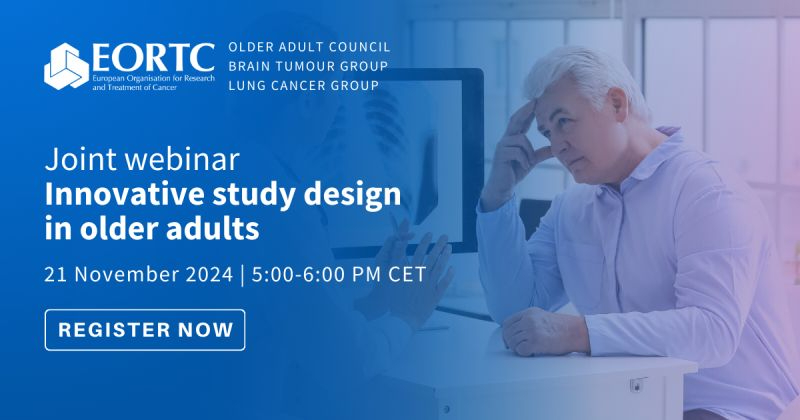 EORTC
European Organisation for Research and Treatment of Cancer

OLDER ADULT COUNCIL
BRAIN TUMOUR GROUP
LUNG CANCER GROUP

Joint webinar
Innovative study design in older adults

21 November 2024 | 5:00-6:00 PM CET

REGISTER NOW